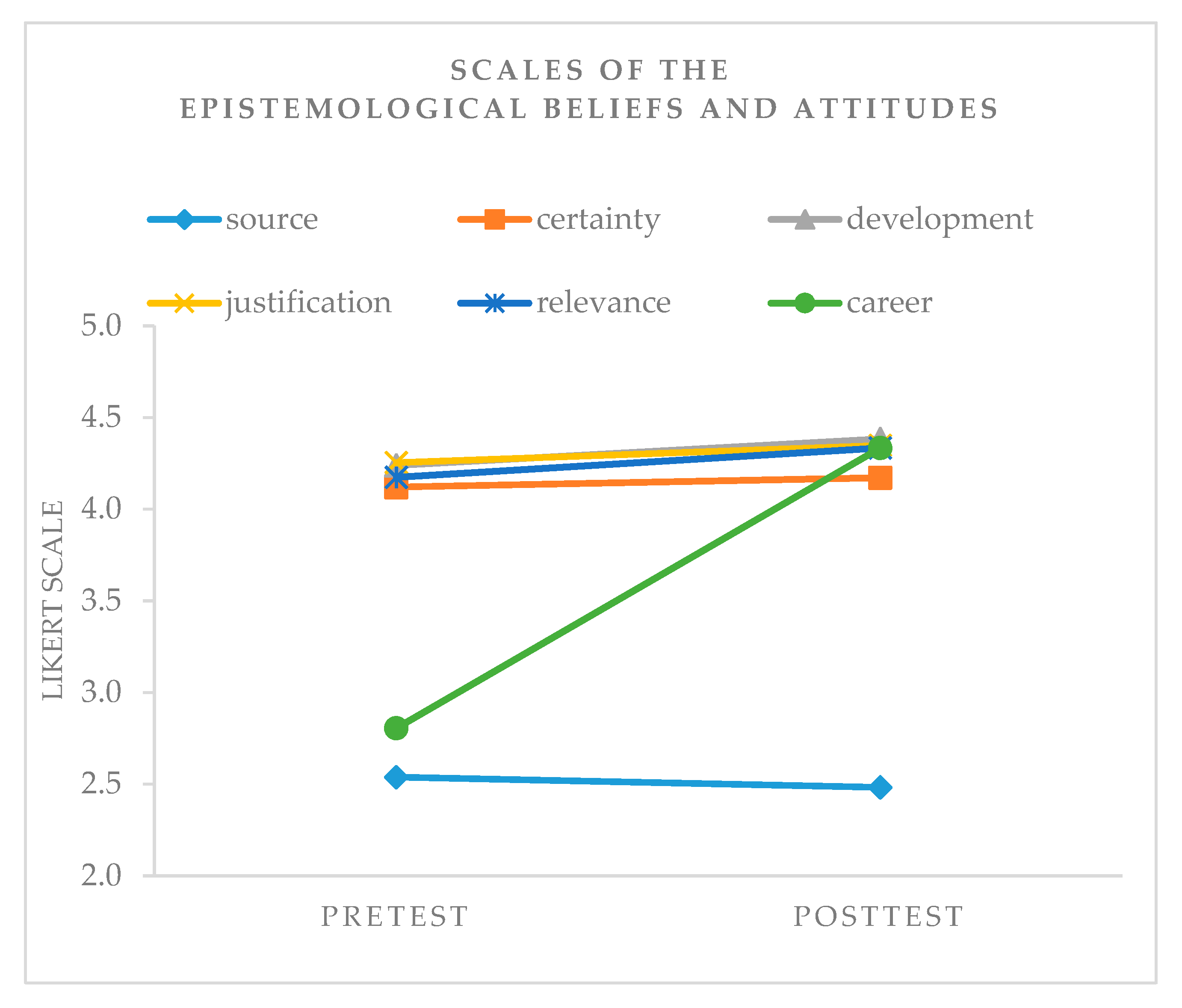 SCALES OF THE
EPISTEMOLOGICAL BELIEFS AND ATTITUDES

source
certainty
development
justification
relevance
career

LIKERT SCALE

5.0
4.5
4.0
3.5
3.0
2.5
2.0

PRETEST
POSTTEST